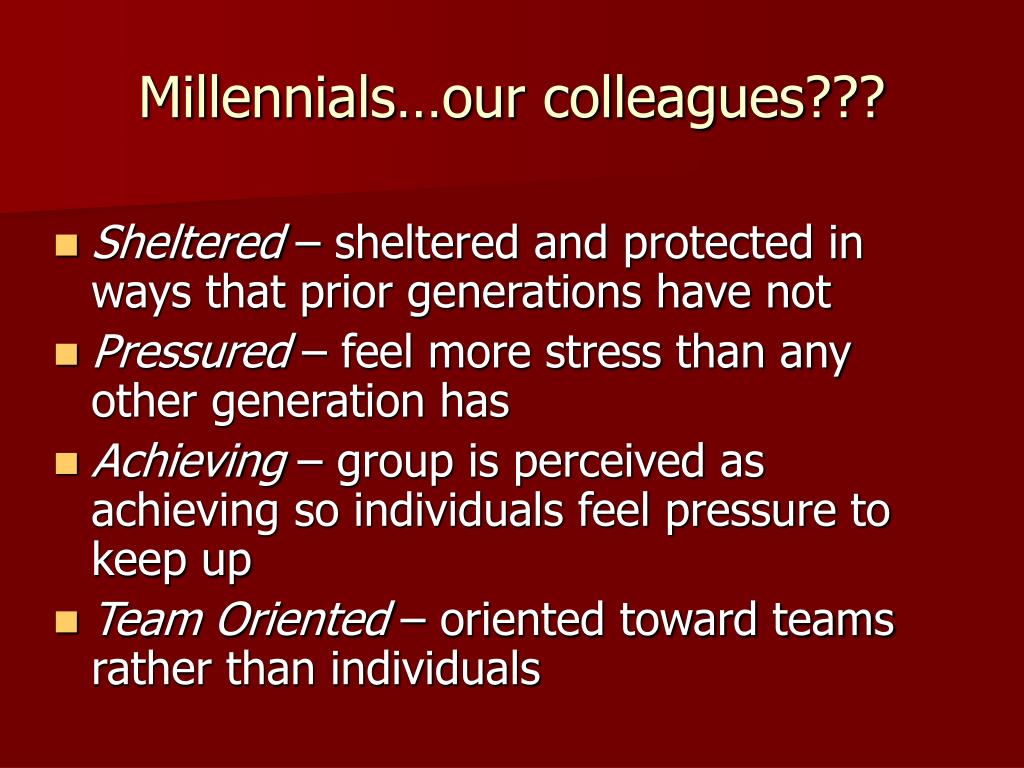 Millennials…our colleagues???

- Sheltered – sheltered and protected in ways that prior generations have not
- Pressured – feel more stress than any other generation has
- Achieving – group is perceived as achieving so individuals feel pressure to keep up
- Team Oriented – oriented toward teams rather than individuals